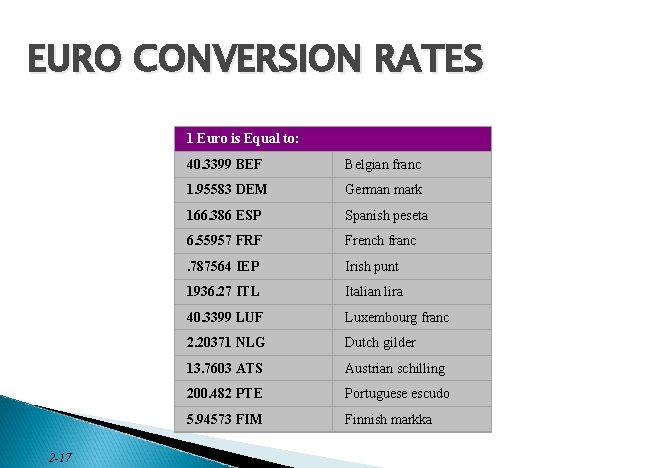 EURO CONVERSION RATES

| 1 Euro is Equal to: | |
|---|---|
| 40.3399 BEF | Belgian franc |
| 1.95583 DEM | German mark |
| 166.386 ESP | Spanish peseta |
| 6.55957 FRF | French franc |
| .787564 IEP | Irish punt |
| 1936.27 ITL | Italian lira |
| 40.3399 LUF | Luxembourg franc |
| 2.20371 NLG | Dutch gilder |
| 13.7603 ATS | Austrian schilling |
| 200.482 PTE | Portuguese escudo |
| 5.94573 FIM | Finnish markka |

2-17